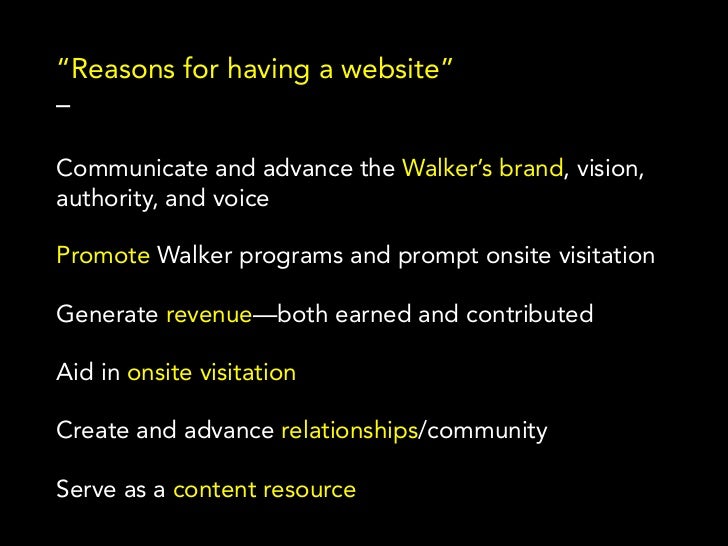 “Reasons for having a website”
–

Communicate and advance the Walker’s brand, vision, authority, and voice

Promote Walker programs and prompt onsite visitation

Generate revenue—both earned and contributed

Aid in onsite visitation

Create and advance relationships/community

Serve as a content resource